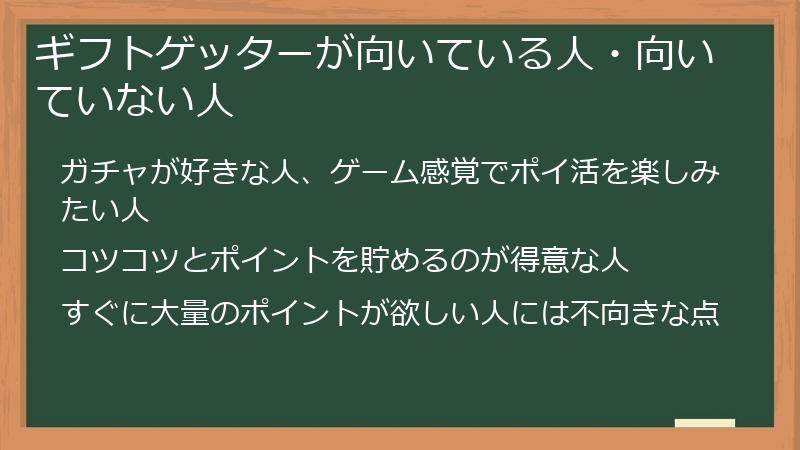 ギフトゲッターが向いている人・向いていない人

ガチャが好きな人、ゲーム感覚でポイ活を楽しみたい人

コツコツとポイントを貯めるのが得意な人

すぐに大量のポイントが欲しい人には不向きな点